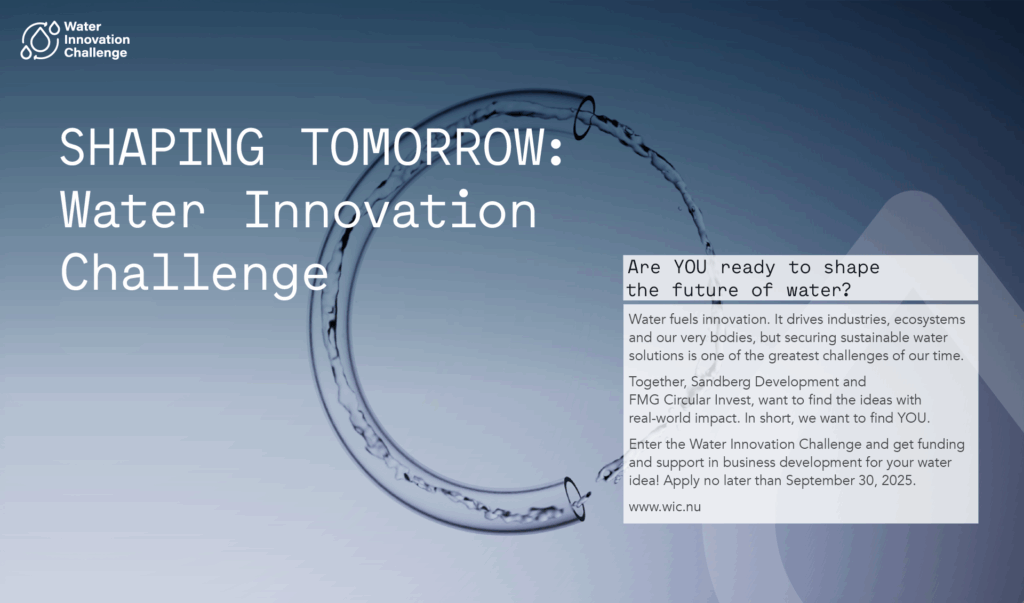 Water Innovation Challenge

SHAPING TOMORROW: Water Innovation Challenge

Are YOU ready to shape the future of water?

Water fuels innovation. It drives industries, ecosystems and our very bodies, but securing sustainable water solutions is one of the greatest challenges of our time.

Together, Sandberg Development and FMG Circular Invest, want to find the ideas with real-world impact. In short, we want to find YOU.

Enter the Water Innovation Challenge and get funding and support in business development for your water idea! Apply no later than September 30, 2025.

www.wic.nu